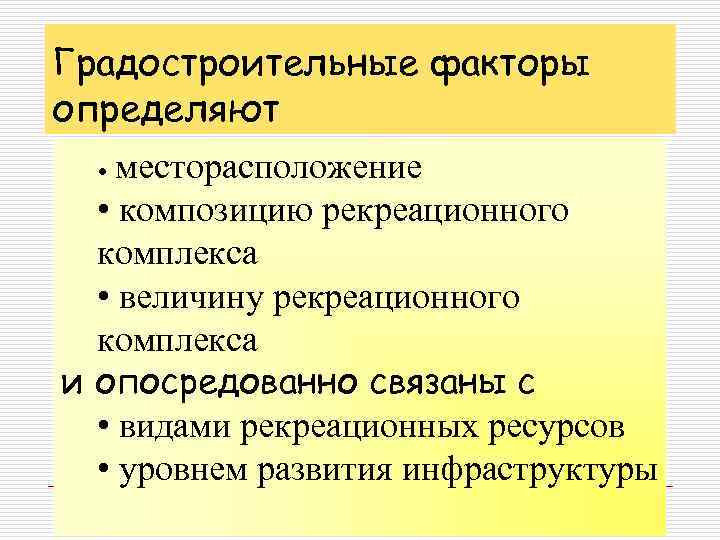 Градостроительные факторы определяют

• месторасположение
• композицию рекреационного комплекса
• величину рекреационного комплекса

и опосредованно связаны с

• видами рекреационных ресурсов
• уровнем развития инфраструктуры